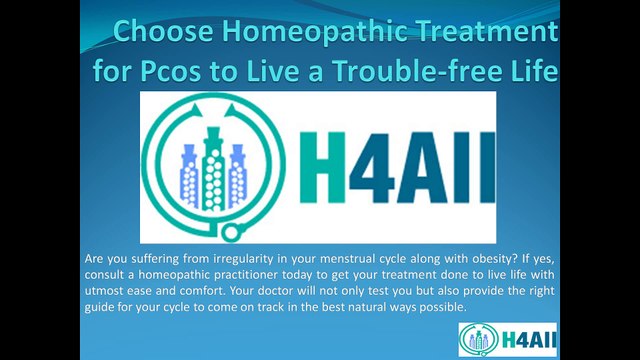 Choose Homeopathic Treatment for Pcos to Live a Trouble-free Life

H4All

Are you suffering from irregularity in your menstrual cycle along with obesity? If yes, consult a homeopathic practitioner today to get your treatment done to live life with utmost ease and comfort. Your doctor will not only test you but also provide the right guide for your cycle to come on track in the best natural ways possible.

H4All